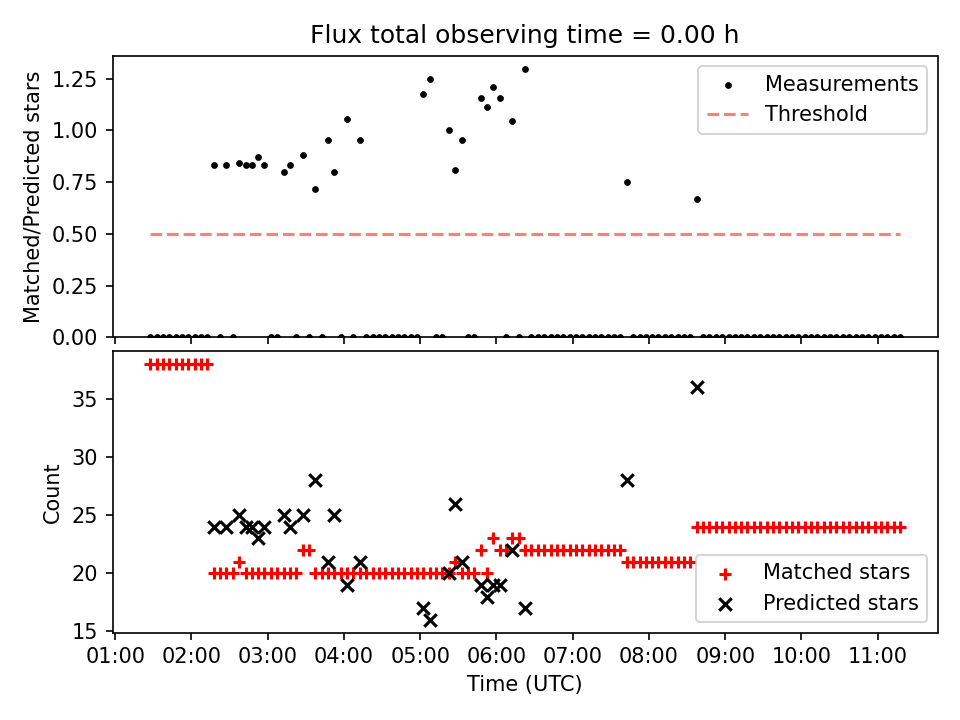 Flux total observing time = 0.00 h

Matched/Predicted stars

1.25
1.00
0.75
0.50
0.25
0.00

Measurements
Threshold

Count

35
30
25
20
15

Matched stars
Predicted stars

01:00 02:00 03:00 04:00 05:00 06:00 07:00 08:00 09:00 10:00 11:00

Time (UTC)